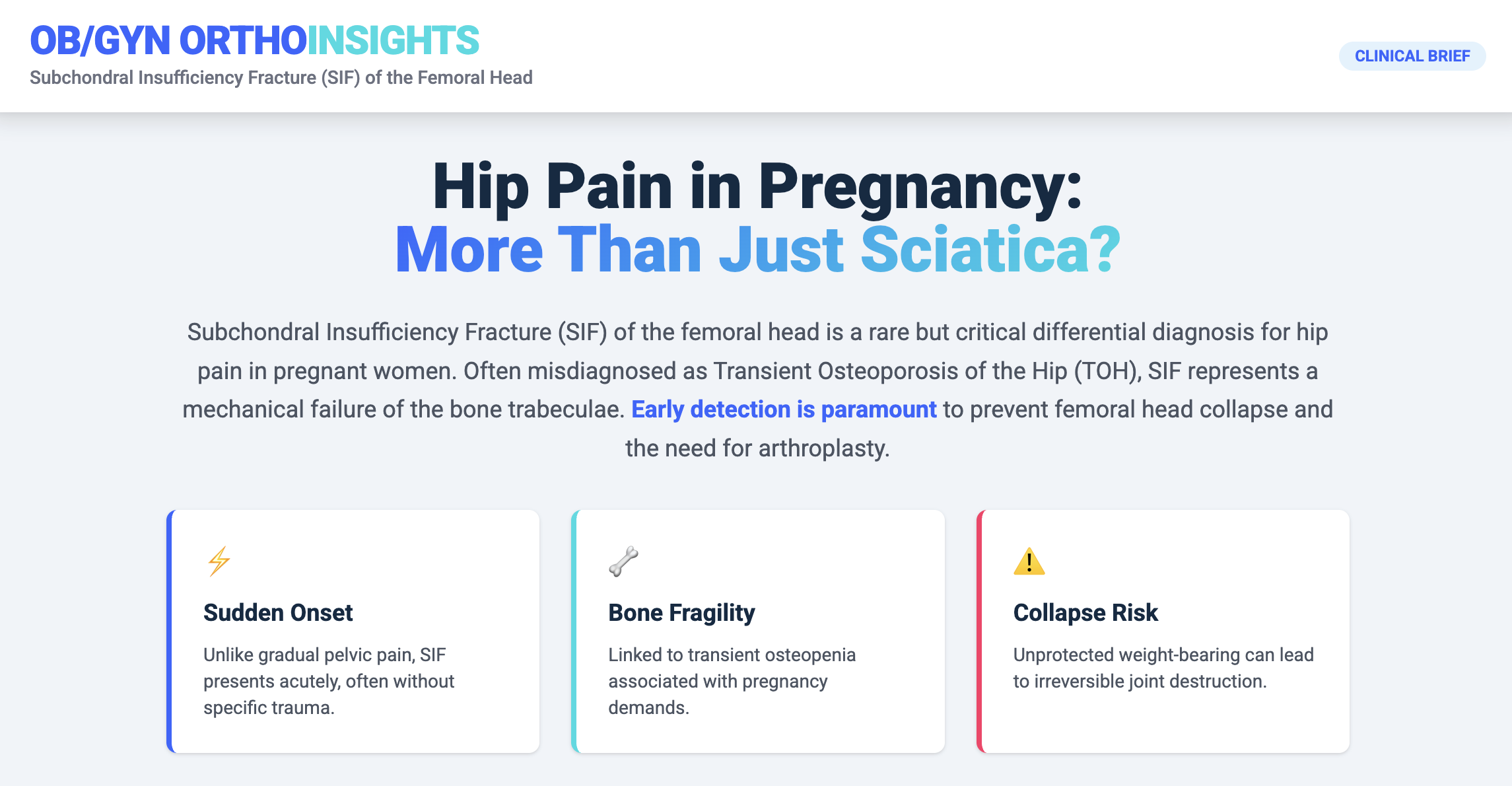 OB/GYN ORTHOINSIGHTS
Subchondral Insufficiency Fracture (SIF) of the Femoral Head

CLINICAL BRIEF

Hip Pain in Pregnancy:
More Than Just Sciatica?

Subchondral Insufficiency Fracture (SIF) of the femoral head is a rare but critical differential diagnosis for hip pain in pregnant women. Often misdiagnosed as Transient Osteoporosis of the Hip (TOH), SIF represents a mechanical failure of the bone trabeculae. Early detection is paramount to prevent femoral head collapse and the need for arthroplasty.

Sudden Onset
Unlike gradual pelvic pain, SIF presents acutely, often without specific trauma.

Bone Fragility
Linked to transient osteopenia associated with pregnancy demands.

Collapse Risk
Unprotected weight-bearing can lead to irreversible joint destruction.